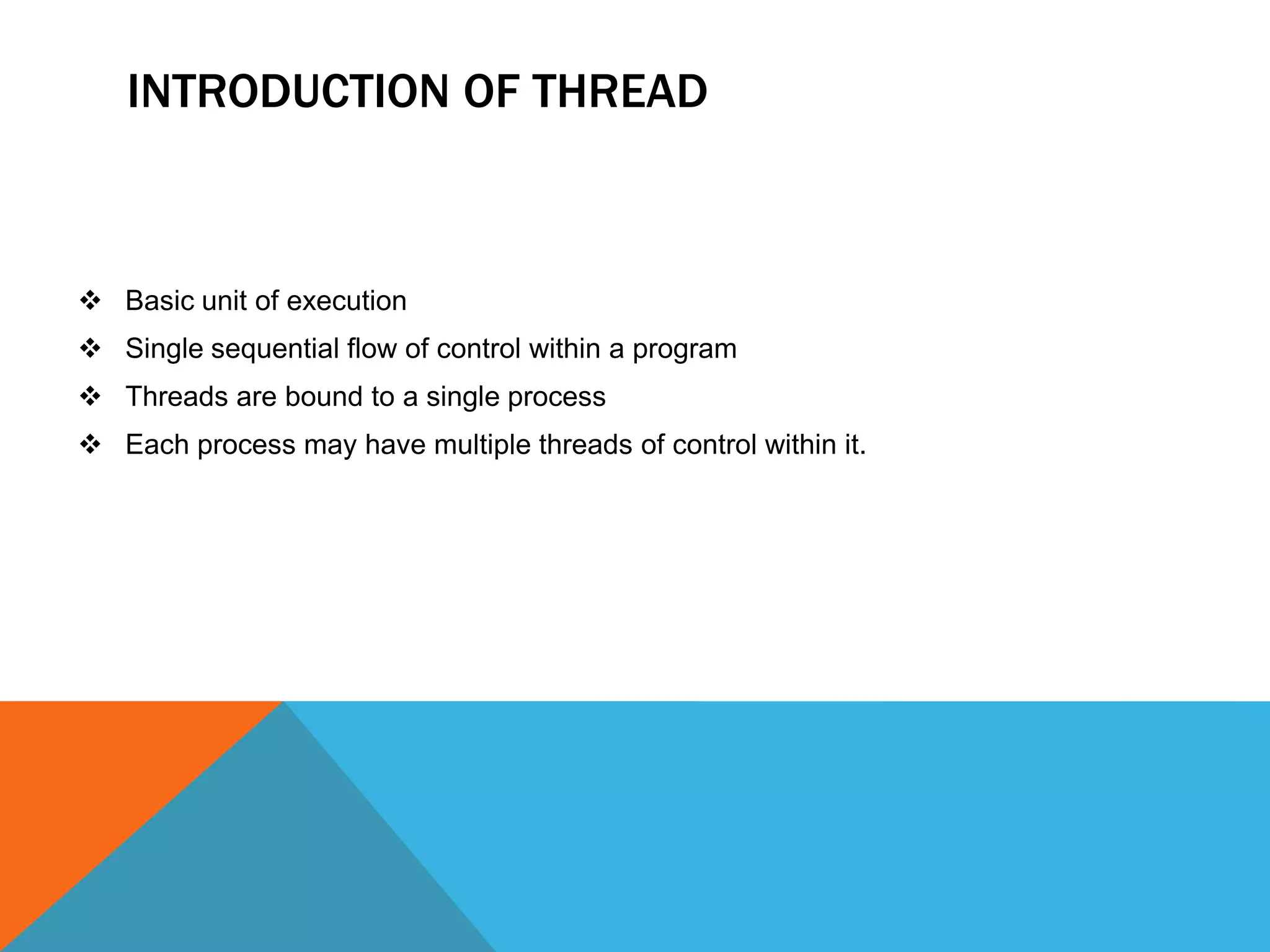 INTRODUCTION OF THREAD

❖ Basic unit of execution
❖ Single sequential flow of control within a program
❖ Threads are bound to a single process
❖ Each process may have multiple threads of control within it.